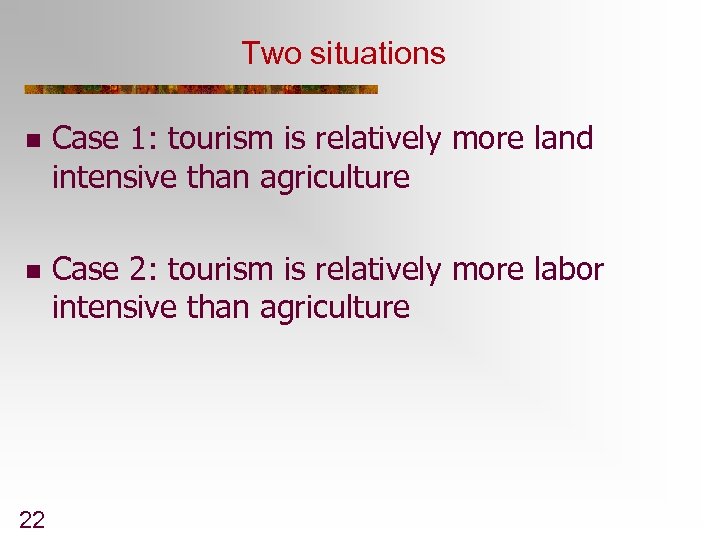 Two situations

- Case 1: tourism is relatively more land intensive than agriculture

- Case 2: tourism is relatively more labor intensive than agriculture

22